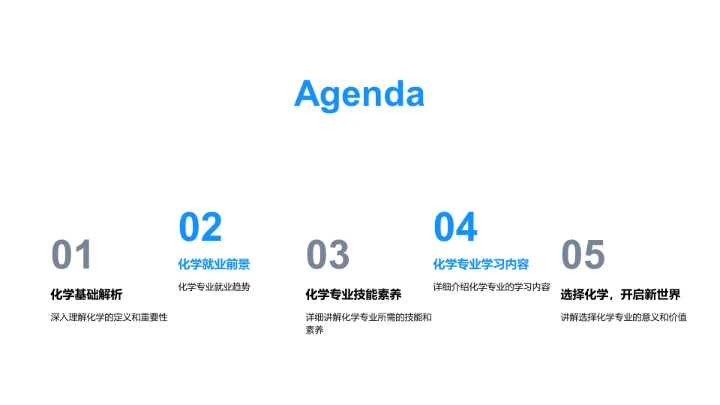 Agenda

01
化学基础解析
深入理解化学的定义和重要性

02
化学就业前景
化学专业就业趋势

03
化学专业技能素养
详细讲解化学专业所需的技能和素养

04
化学专业学习内容
详细介绍化学专业的学习内容

05
选择化学，开启新世界
讲解选择化学专业的意义和价值